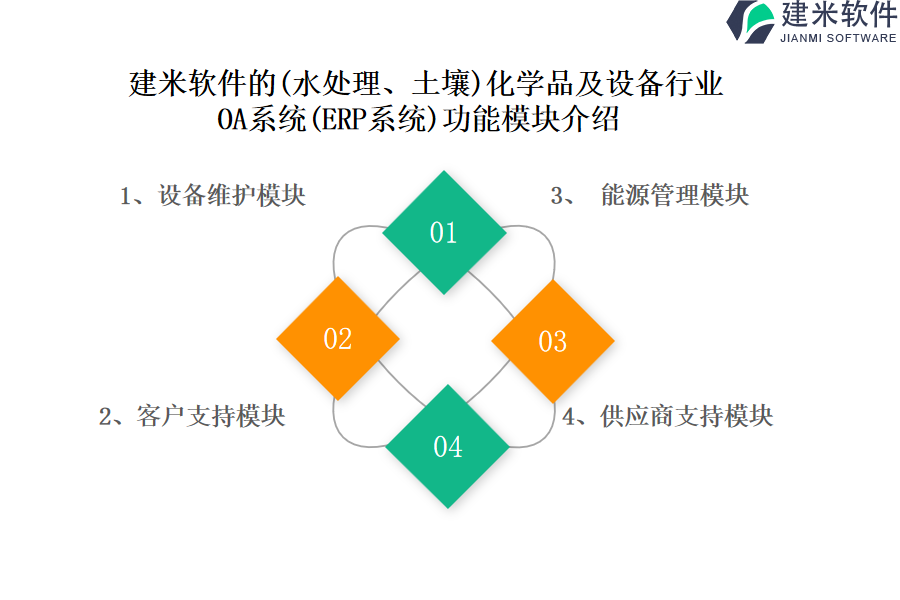 建米软件
JIANMI SOFTWARE

建米软件的(水处理、土壤)化学品及设备行业
OA系统(ERP系统)功能模块介绍

1、设备维护模块

3、 能源管理模块

01

02

03

04

2、客户支持模块

4、供应商支持模块